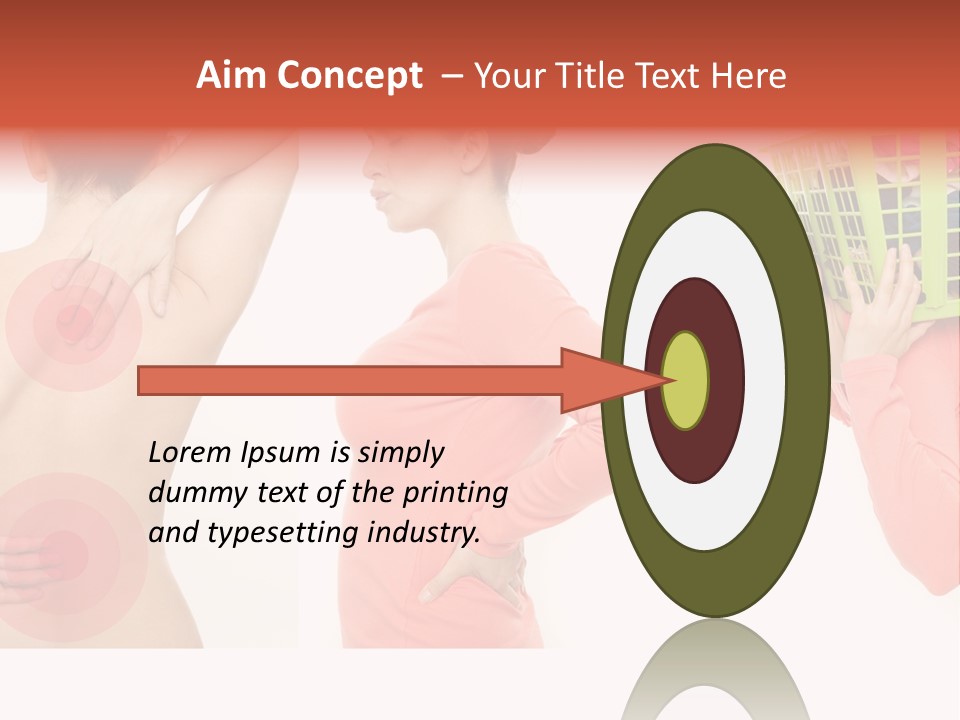 Aim Concept – Your Title Text Here

Lorem Ipsum is simply dummy text of the printing and typesetting industry.